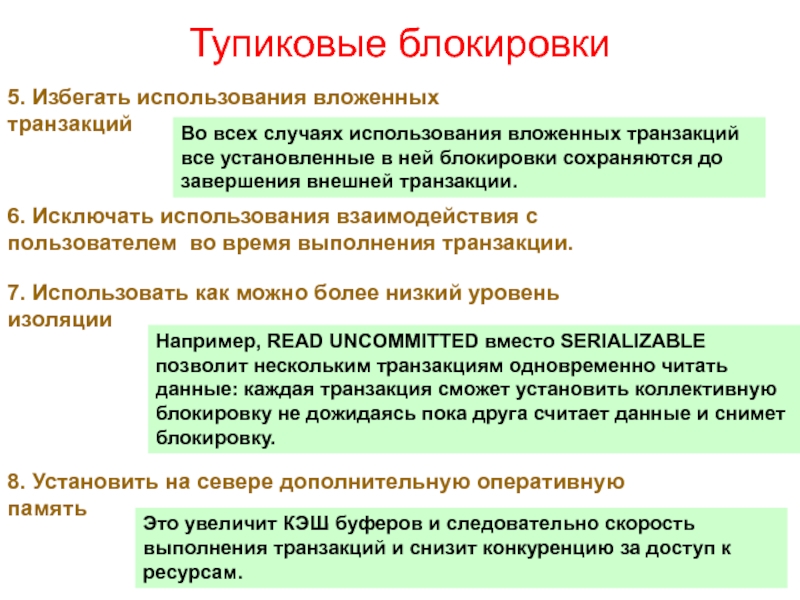 Тупиковые блокировки

5. Избегать использования вложенных транзакций

Во всех случаях использования вложенных транзакций все установленные в ней блокировки сохраняются до завершения внешней транзакции.

6. Исключать использования взаимодействия с пользователем во время выполнения транзакции.

7. Использовать как можно более низкий уровень изоляции

Например, READ UNCOMMITTED вместо SERIALIZABLE позволит нескольким транзакциям одновременно читать данные: каждая транзакция сможет установить коллективную блокировку не дожидаясь пока друга считает данные и снимет блокировку.

8. Установить на севере дополнительную оперативную память

Это увеличит КЭШ буферов и следовательно скорость выполнения транзакций и снизит конкуренцию за доступ к ресурсам.